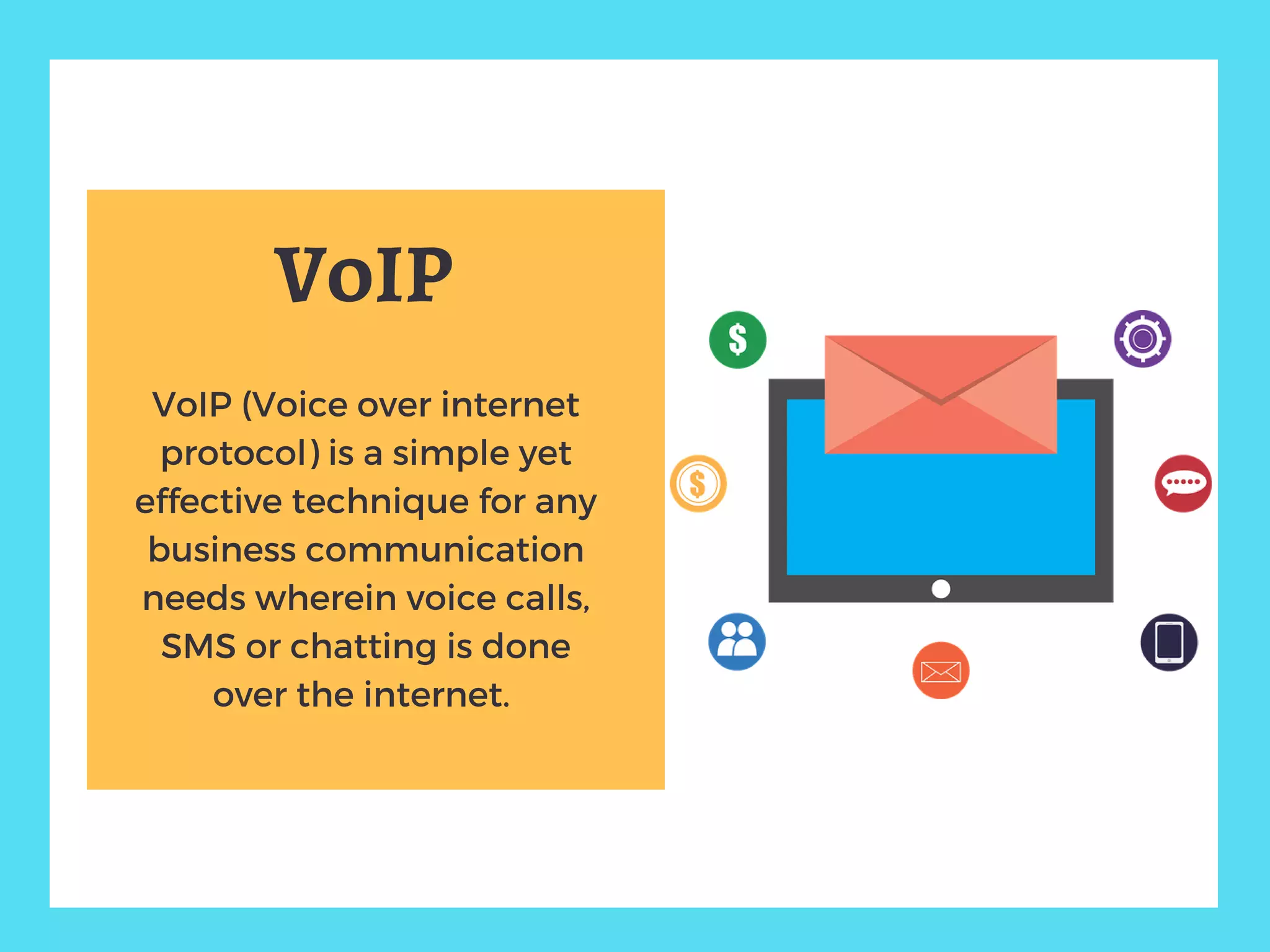 VoIP

VoIP (Voice over internet protocol) is a simple yet effective technique for any business communication needs wherein voice calls, SMS or chatting is done over the internet.

$

$